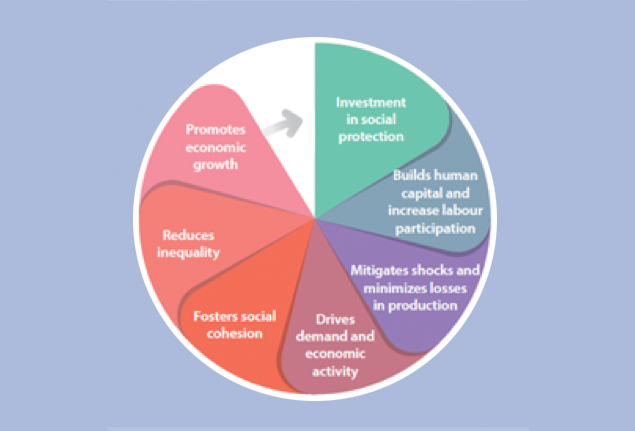 Investment in social protection

Builds human capital and increase labour participation

Mitigates shocks and minimizes losses in production

Drives demand and economic activity

Fosters social cohesion

Reduces inequality

Promotes economic growth